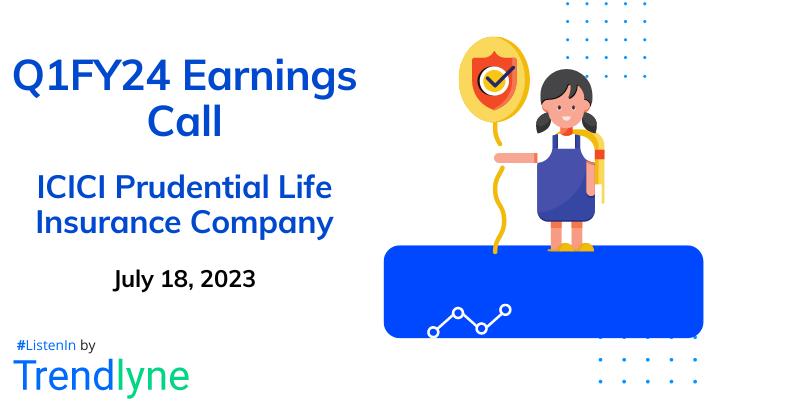 Q1FY24 Earnings Call

ICICI Prudential Life Insurance Company

July 18, 2023

#ListenIn by

Trendlyne